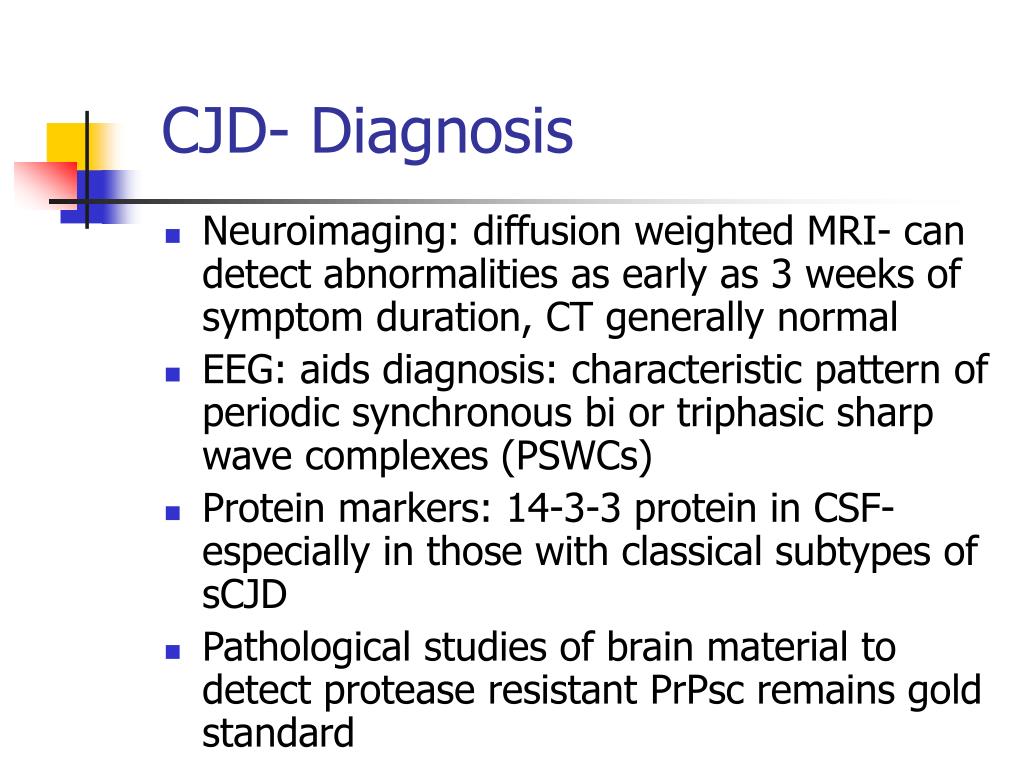 CJD- Diagnosis

- Neuroimaging: diffusion weighted MRI- can detect abnormalities as early as 3 weeks of symptom duration, CT generally normal
- EEG: aids diagnosis: characteristic pattern of periodic synchronous bi or triphasic sharp wave complexes (PSWCs)
- Protein markers: 14-3-3 protein in CSF- especially in those with classical subtypes of sCJD
- Pathological studies of brain material to detect protease resistant PrPsc remains gold standard